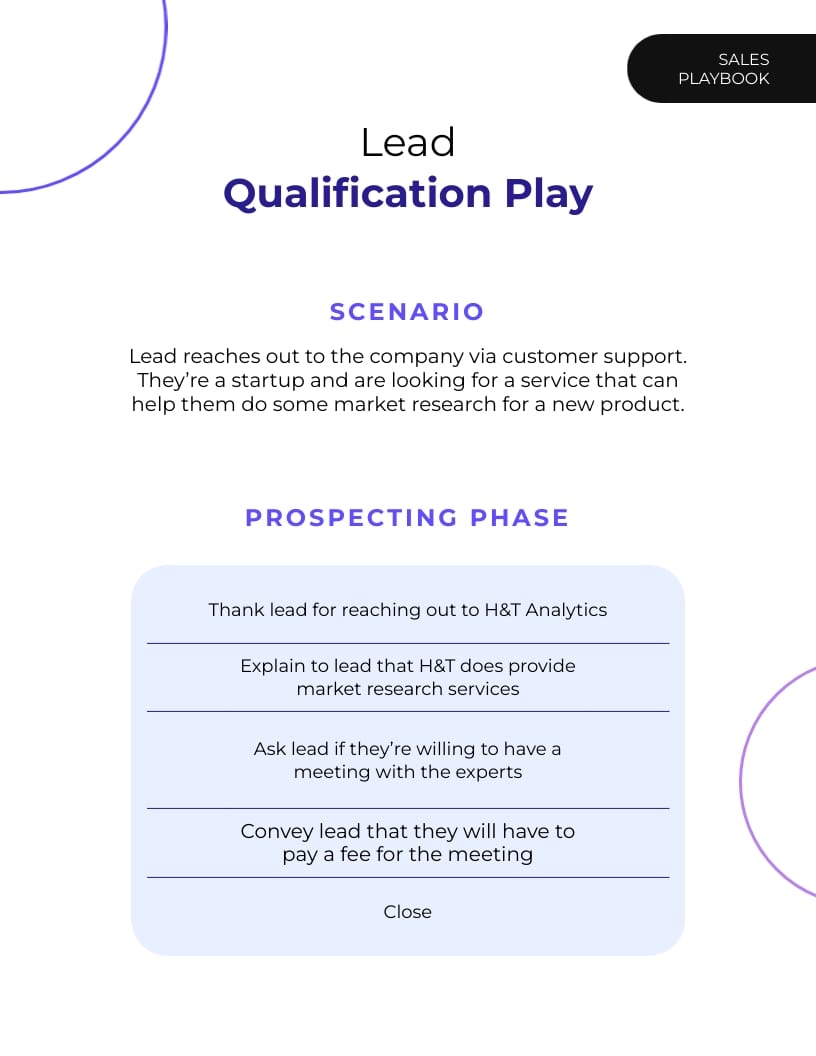 SALES PLAYBOOK

Lead
Qualification Play

SCENARIO

Lead reaches out to the company via customer support. They're a startup and are looking for a service that can help them do some market research for a new product.

PROSPECTING PHASE

Thank lead for reaching out to H&T Analytics

Explain to lead that H&T does provide market research services

Ask lead if they're willing to have a meeting with the experts

Convey lead that they will have to pay a fee for the meeting

Close